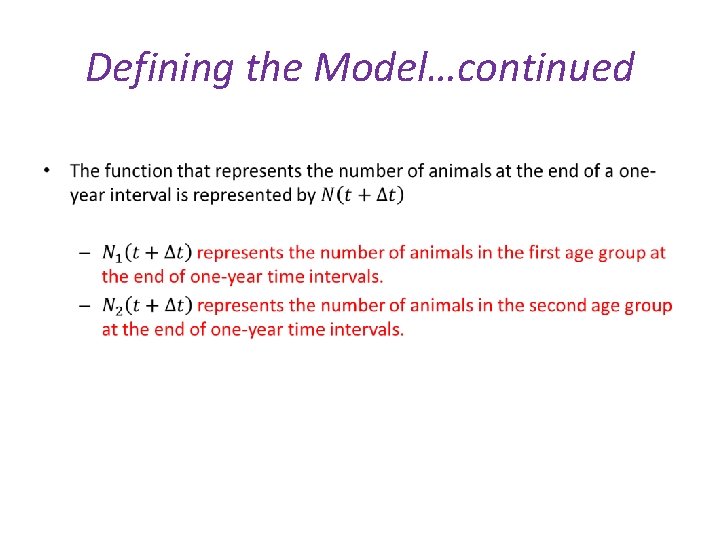 Defining the Model…continued

• The function that represents the number of animals at the end of a one-year interval is represented by $N(t + \Delta t)$

– $N_1(t + \Delta t)$ represents the number of animals in the first age group at the end of one-year time intervals.

– $N_2(t + \Delta t)$ represents the number of animals in the second age group at the end of one-year time intervals.